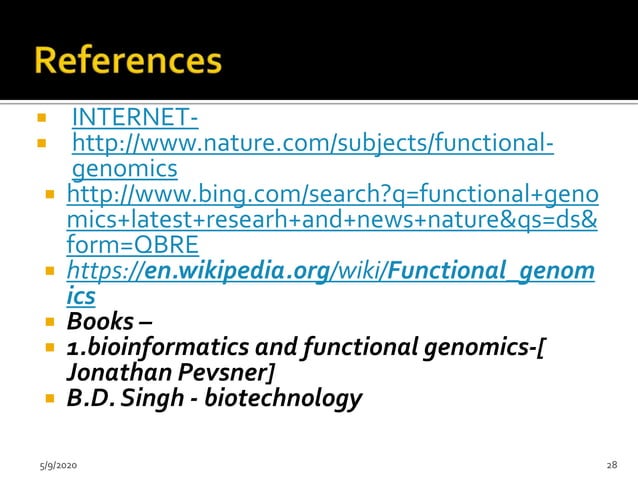 References

INTERNET-

http://www.nature.com/subjects/functional-genomics

http://www.bing.com/search?q=functional+genomics+latest+researh+and+news+nature&qs=ds&form=QBRE

https://en.wikipedia.org/wiki/Functional_genomics

Books –

1.bioinformatics and functional genomics-[ Jonathan Pevsner]

B.D. Singh - biotechnology

5/9/2020

28